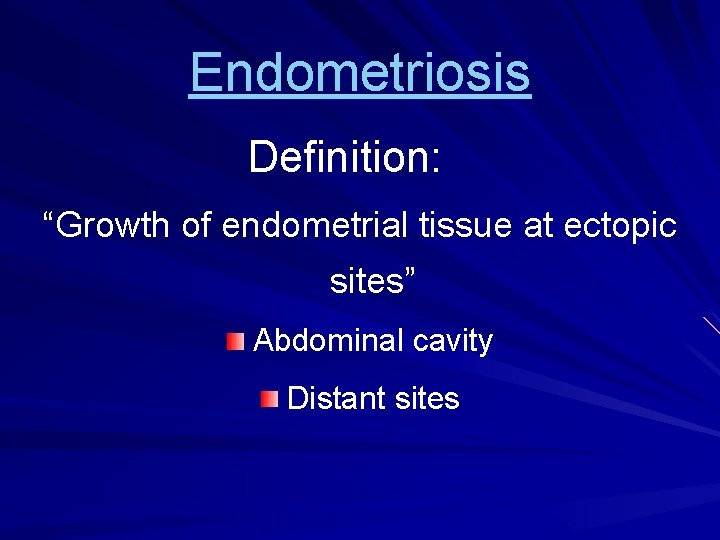 Endometriosis

Definition:

“Growth of endometrial tissue at ectopic sites”

Abdominal cavity

Distant sites